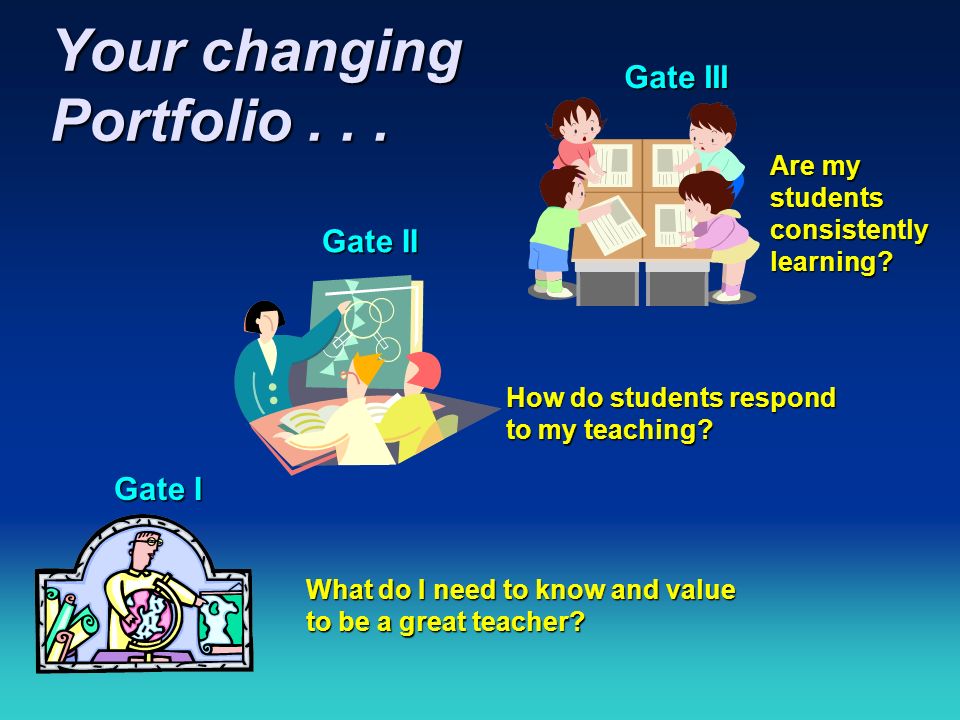 Your changing Portfolio . . .

Gate III

Are my students consistently learning?

Gate II

How do students respond to my teaching?

Gate I

What do I need to know and value to be a great teacher?